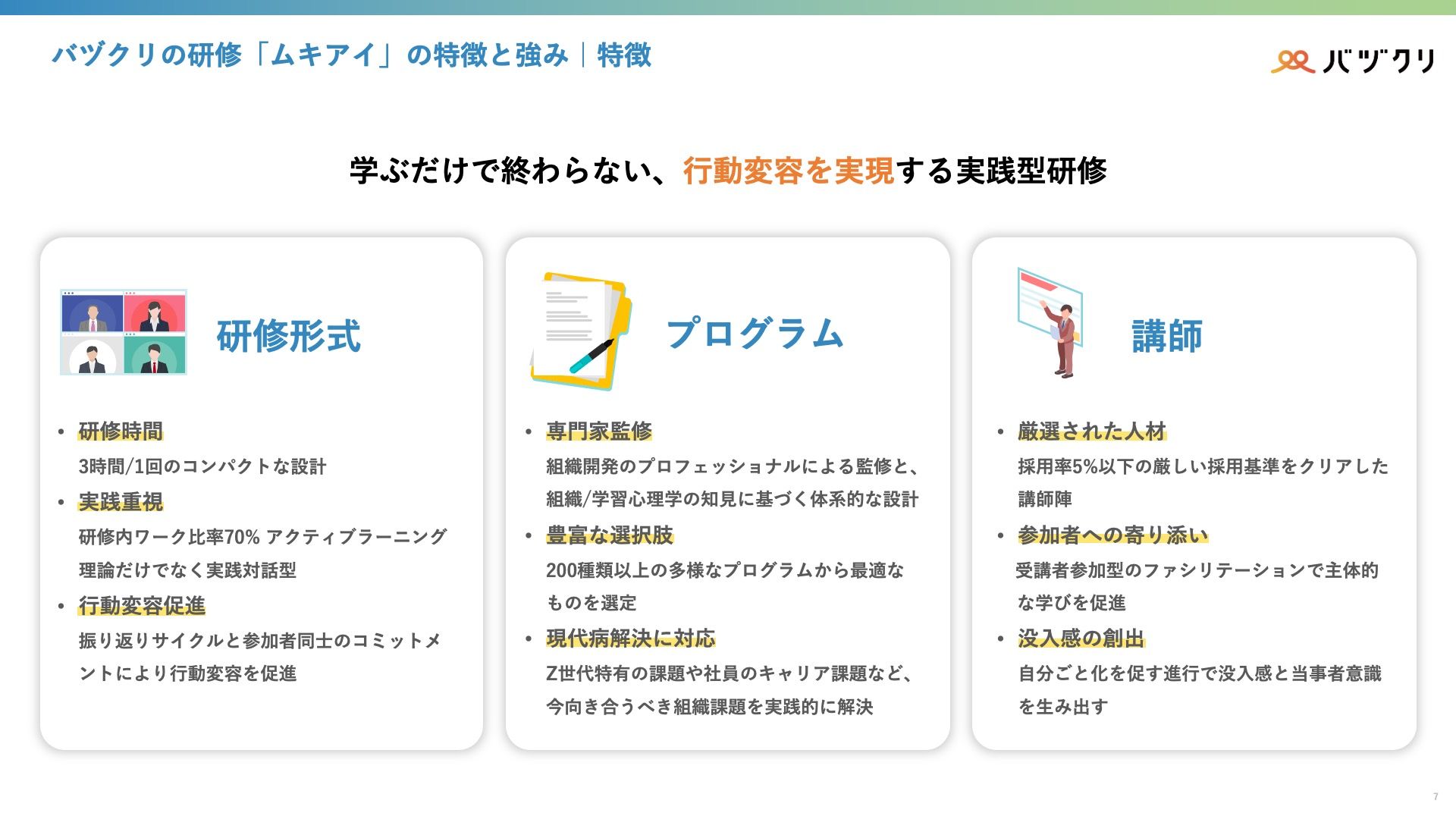 バヅクリの研修「ムキアイ」の特徴と強み｜特徴

バヅクリ

学ぶだけで終わらない、行動変容を実現する実践型研修

研修形式

• 研修時間
3時間/1回のコンパクトな設計
• 実践重視
研修内ワーク比率70% アクティブラーニング
理論だけでなく実践対話型
• 行動変容促進
振り返りサイクルと参加者同士のコミットメントにより行動変容を促進

プログラム

• 専門家監修
組織開発のプロフェッショナルによる監修と、組織/学習心理学の知見に基づく体系的な設計
• 豊富な選択肢
200種類以上の多様なプログラムから最適なものを選定
• 現代病解決に対応
Z世代特有の課題や社員のキャリア課題など、今向き合うべき組織課題を実践的に解決

講師

• 厳選された人材
採用率5%以下の厳しい採用基準をクリアした講師陣
• 参加者への寄り添い
受講者参加型のファシリテーションで主体的な学びを促進
• 没入感の創出
自分ごと化を促す進行で没入感と当事者意識を生み出す

7